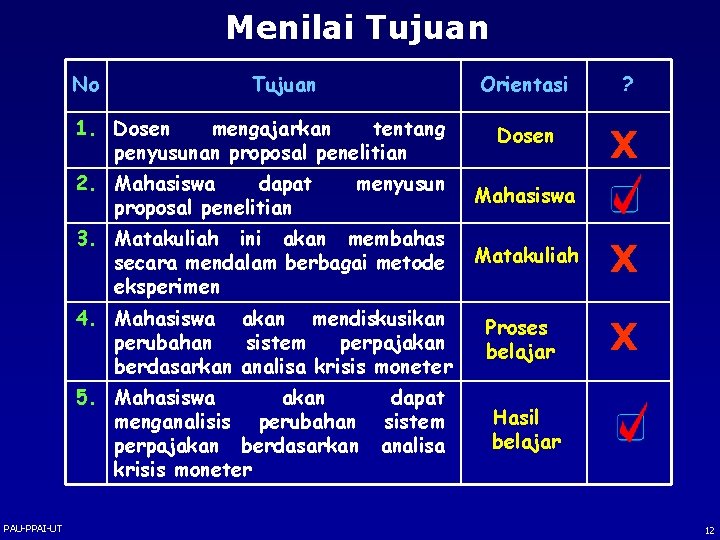 Menilai Tujuan

| No | Tujuan | Orientasi | ? |
|---|---|---|---|
| 1. | Dosen mengajarkan tentang penyusunan proposal penelitian | Dosen | X |
| 2. | Mahasiswa dapat menyusun proposal penelitian | Mahasiswa | ✓ |
| 3. | Matakuliah ini akan membahas secara mendalam berbagai metode eksperimen | Matakuliah | X |
| 4. | Mahasiswa akan mendiskusikan perubahan sistem perpajakan berdasarkan analisa krisis moneter | Proses belajar | X |
| 5. | Mahasiswa akan dapat menganalisis perubahan sistem perpajakan berdasarkan analisa krisis moneter | Hasil belajar | ✓ |

PAU-PPAI-UT

12